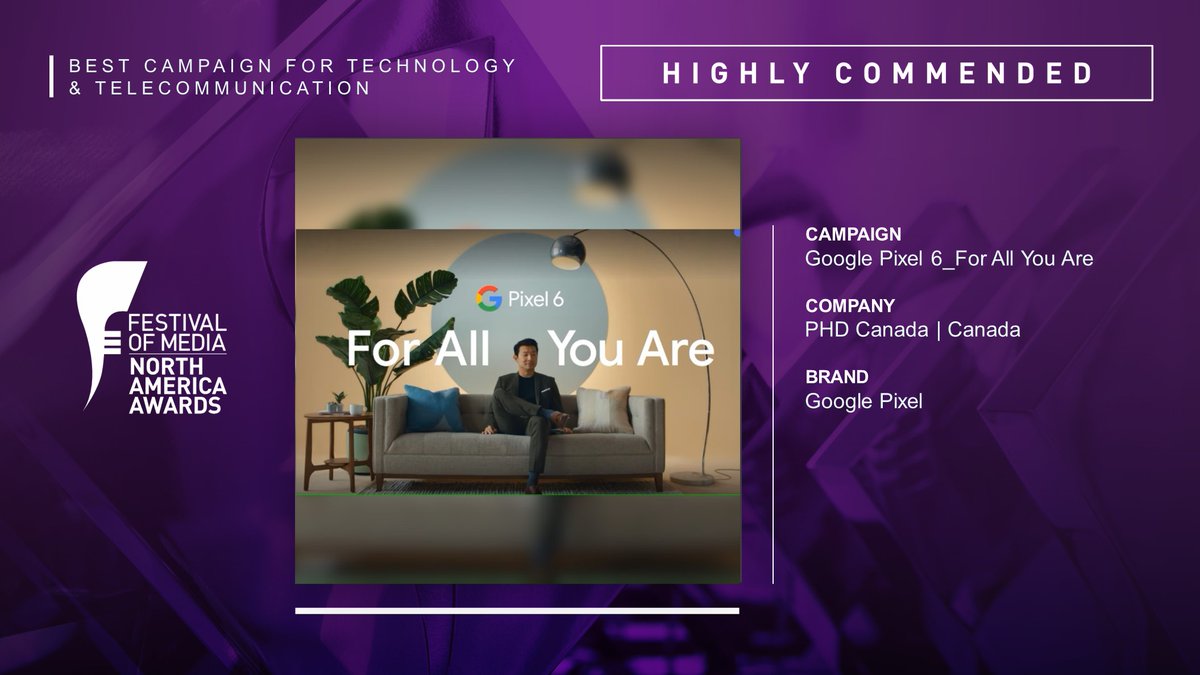 BEST CAMPAIGN FOR TECHNOLOGY & TELECOMMUNICATION

HIGHLY COMMENDED

FESTIVAL OF MEDIA NORTH AMERICA AWARDS

G Pixel 6

For All You Are

CAMPAIGN
Google Pixel 6_For All You Are

COMPANY
PHD Canada | Canada

BRAND
Google Pixel